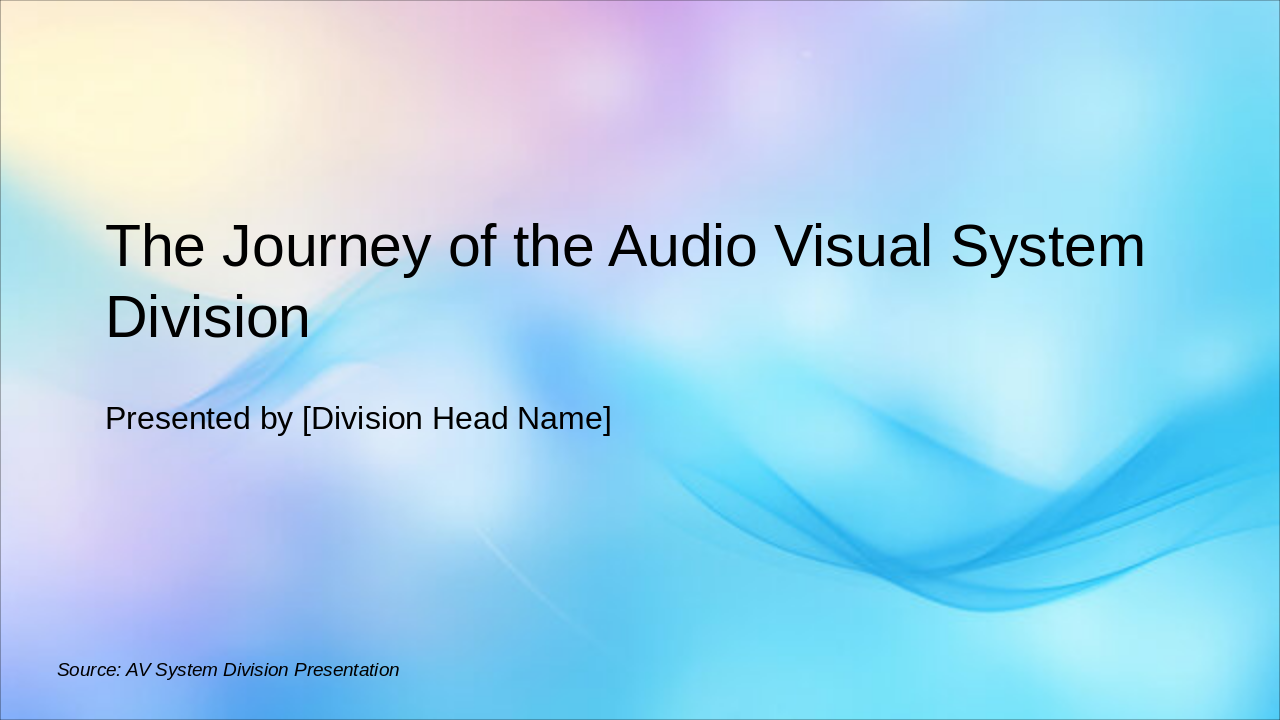 The Journey of the Audio Visual System Division

Presented by [Division Head Name]

Source: AV System Division Presentation